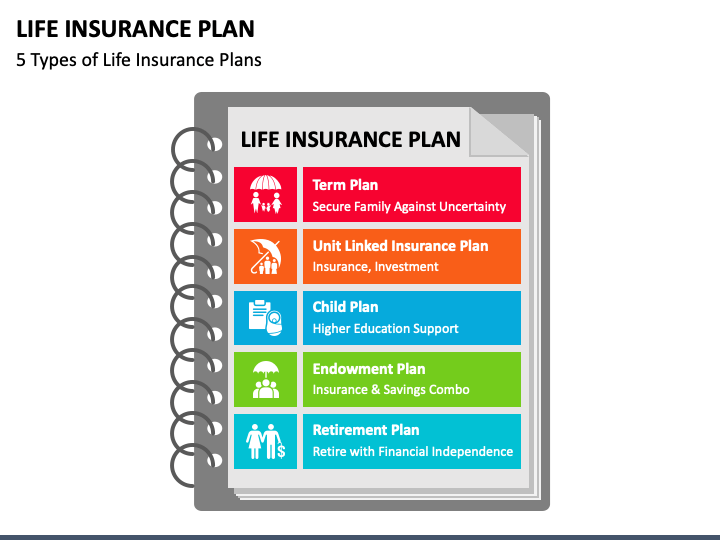 LIFE INSURANCE PLAN
5 Types of Life Insurance Plans

LIFE INSURANCE PLAN

Term Plan
Secure Family Against Uncertainty

Unit Linked Insurance Plan
Insurance, Investment

Child Plan
Higher Education Support

Endowment Plan
Insurance & Savings Combo

Retirement Plan
Retire with Financial Independence